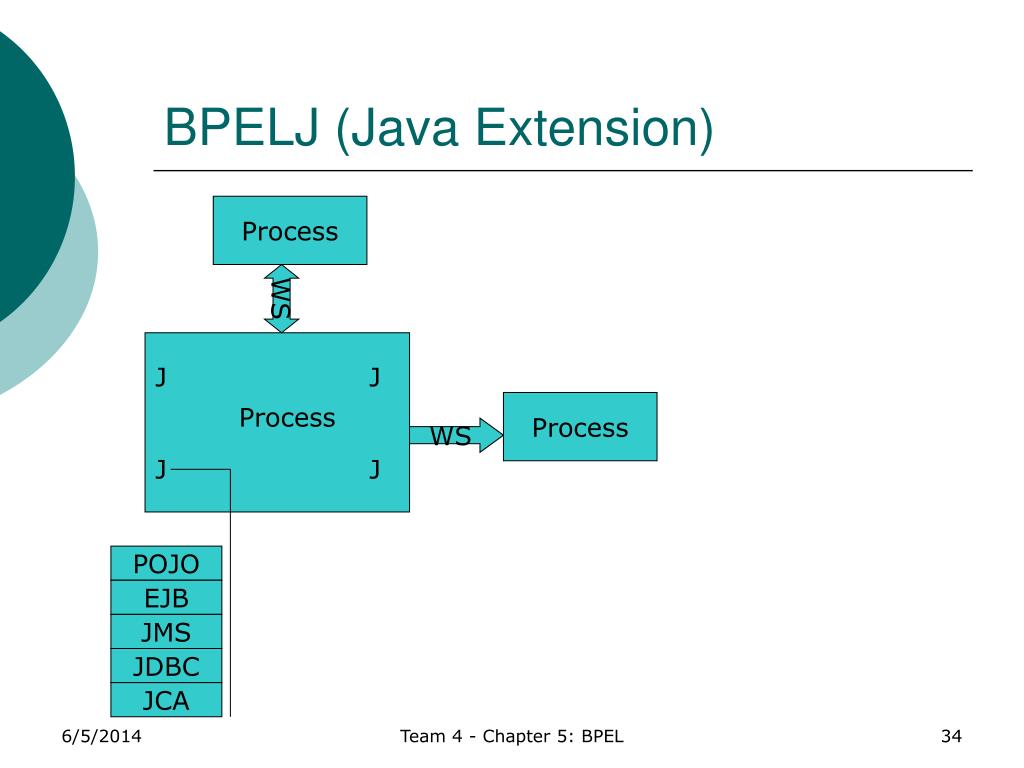 BPELJ (Java Extension)

Process

WS

J

J

Process

J

J

WS

Process

POJO

EJB

JMS

JDBC

JCA

6/5/2014

Team 4 - Chapter 5: BPEL

34